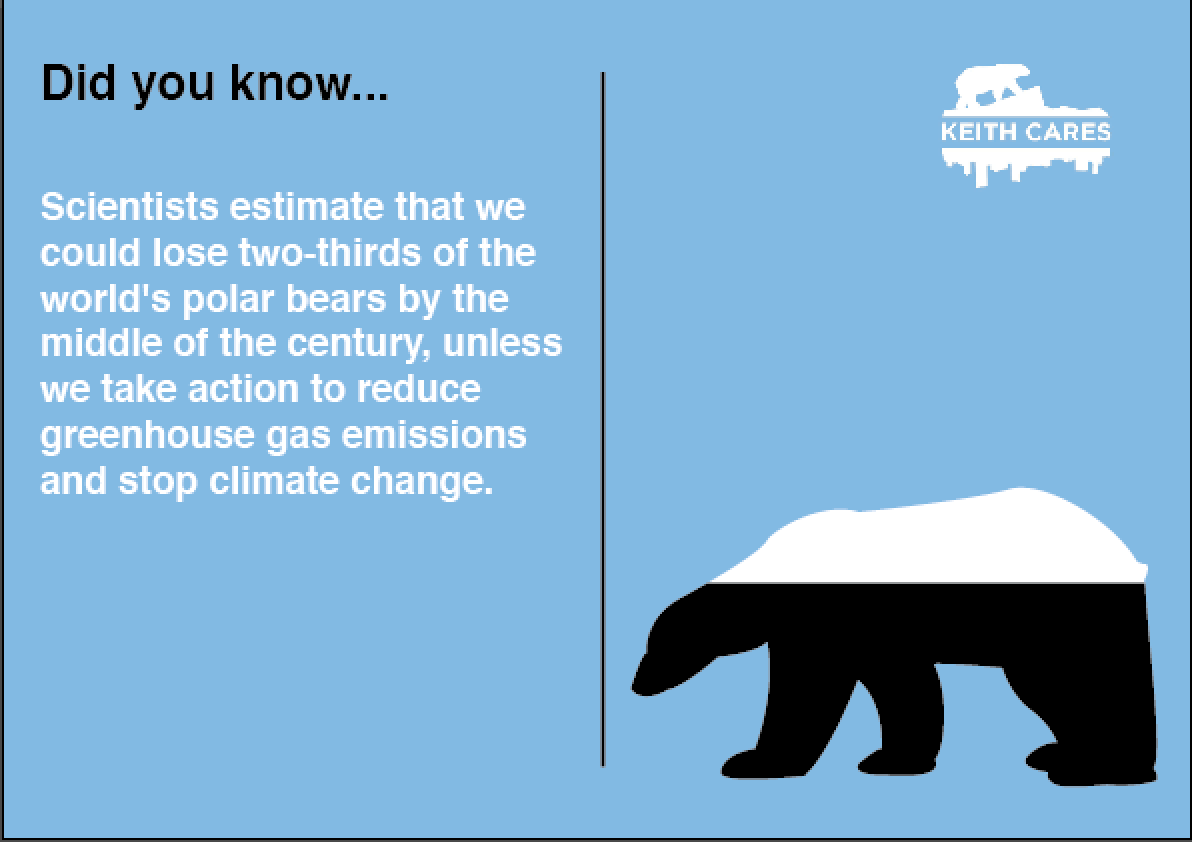 Did you know...

Scientists estimate that we could lose two-thirds of the world's polar bears by the middle of the century, unless we take action to reduce greenhouse gas emissions and stop climate change.

KEITH CARES